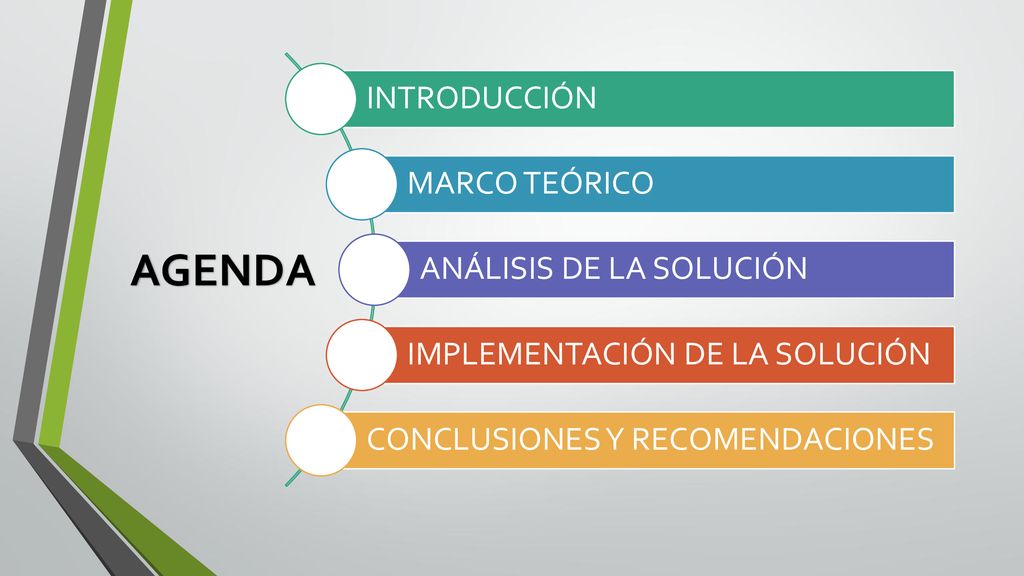 AGENDA

INTRODUCCIÓN

MARCO TEÓRICO

ANÁLISIS DE LA SOLUCIÓN

IMPLEMENTACIÓN DE LA SOLUCIÓN

CONCLUSIONES Y RECOMENDACIONES